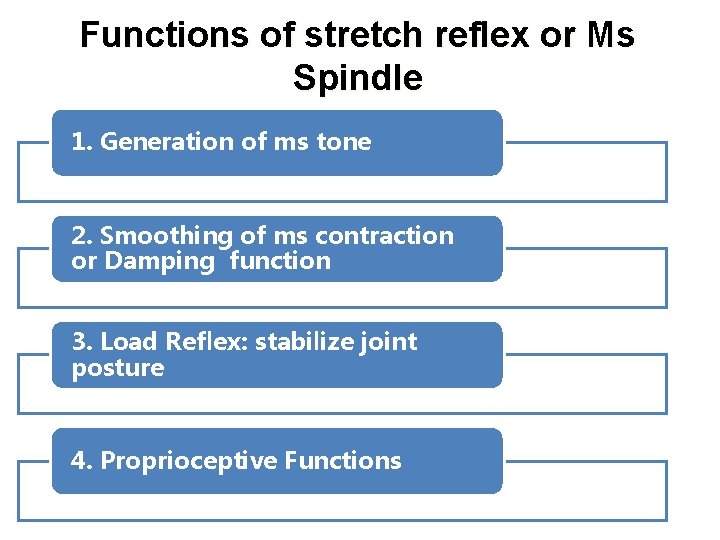 Functions of stretch reflex or Ms Spindle

1. Generation of ms tone

2. Smoothing of ms contraction or Damping  function

3. Load Reflex: stabilize joint posture

4. Proprioceptive Functions